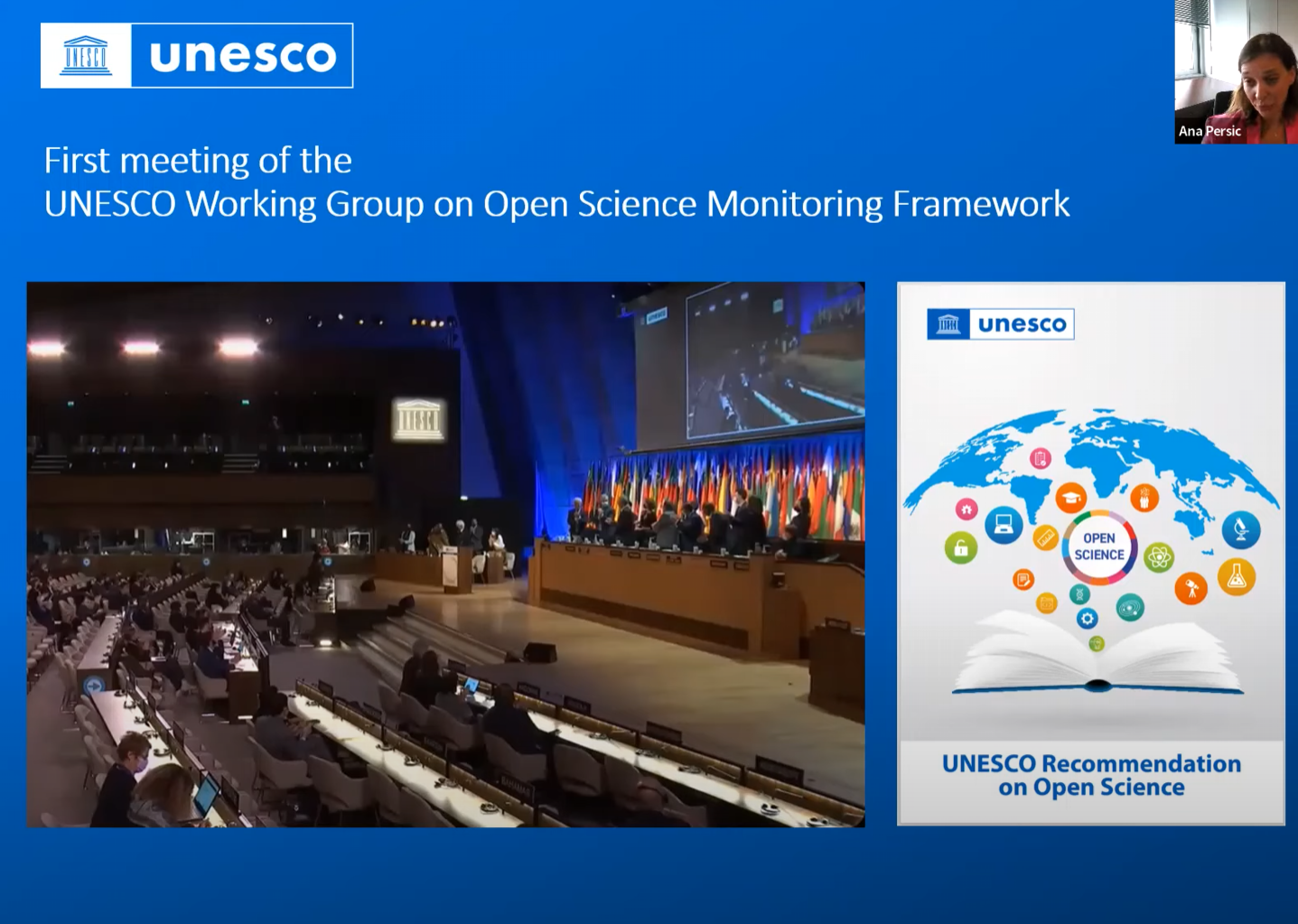 unesco

Ana Persic

First meeting of the
UNESCO Working Group on Open Science Monitoring Framework

unesco

OPEN SCIENCE

UNESCO Recommendation on Open Science